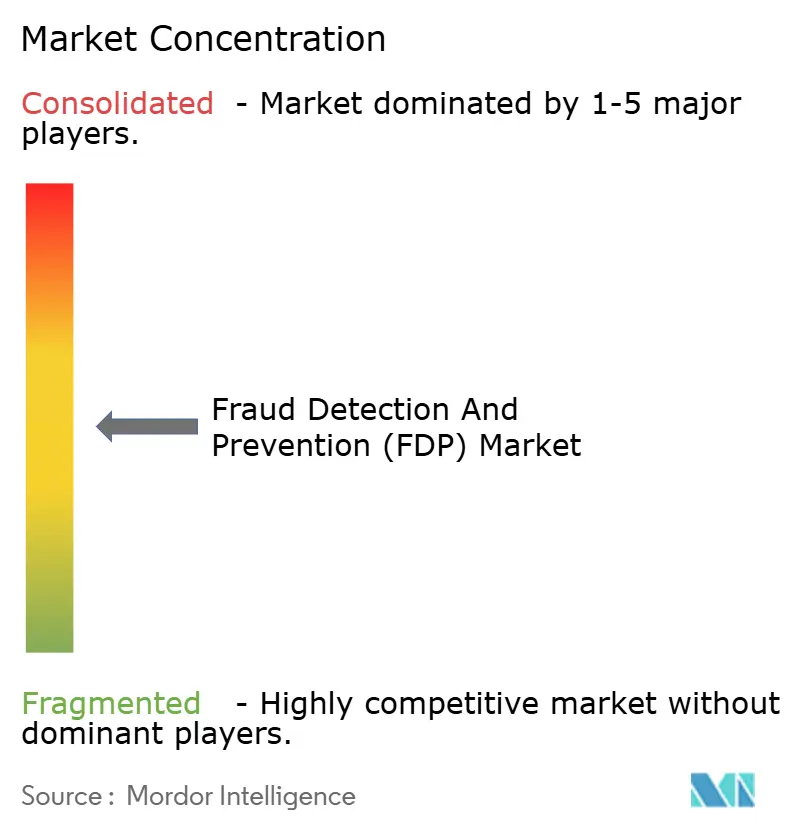 Market Concentration

Consolidated - Market dominated by 1-5 major players.

Fraud Detection And Prevention (FDP) Market

Fragmented - Highly competitive market without dominant players.

Source : Mordor Intelligence